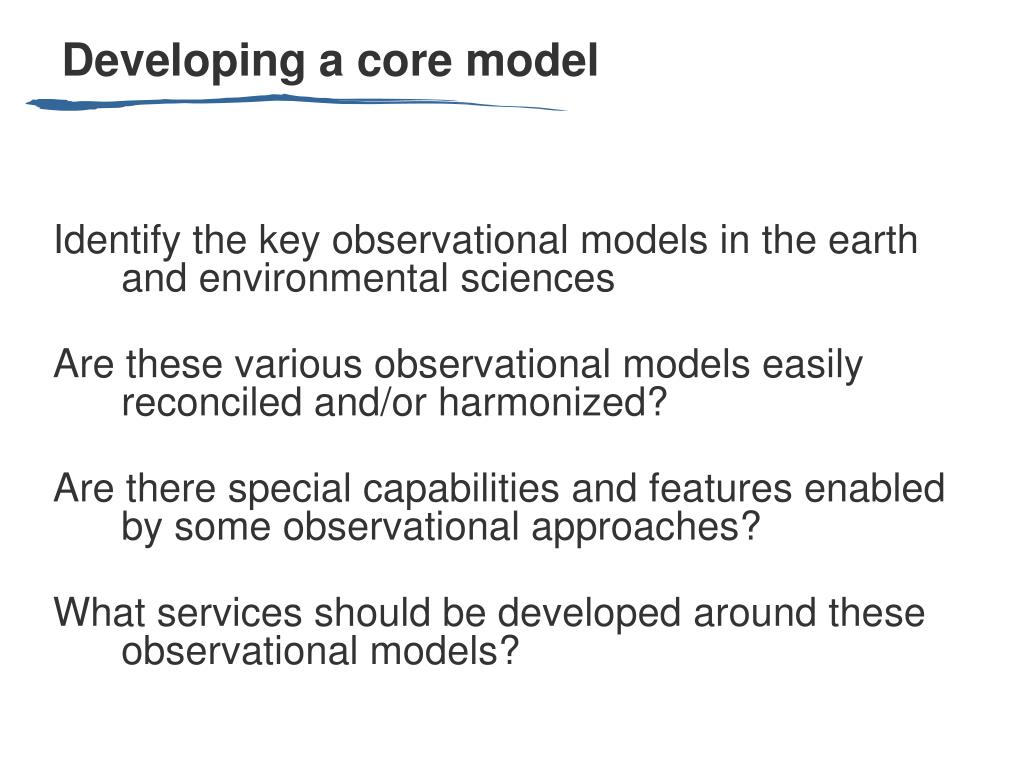 Developing a core model

Identify the key observational models in the earth and environmental sciences

Are these various observational models easily reconciled and/or harmonized?

Are there special capabilities and features enabled by some observational approaches?

What services should be developed around these observational models?